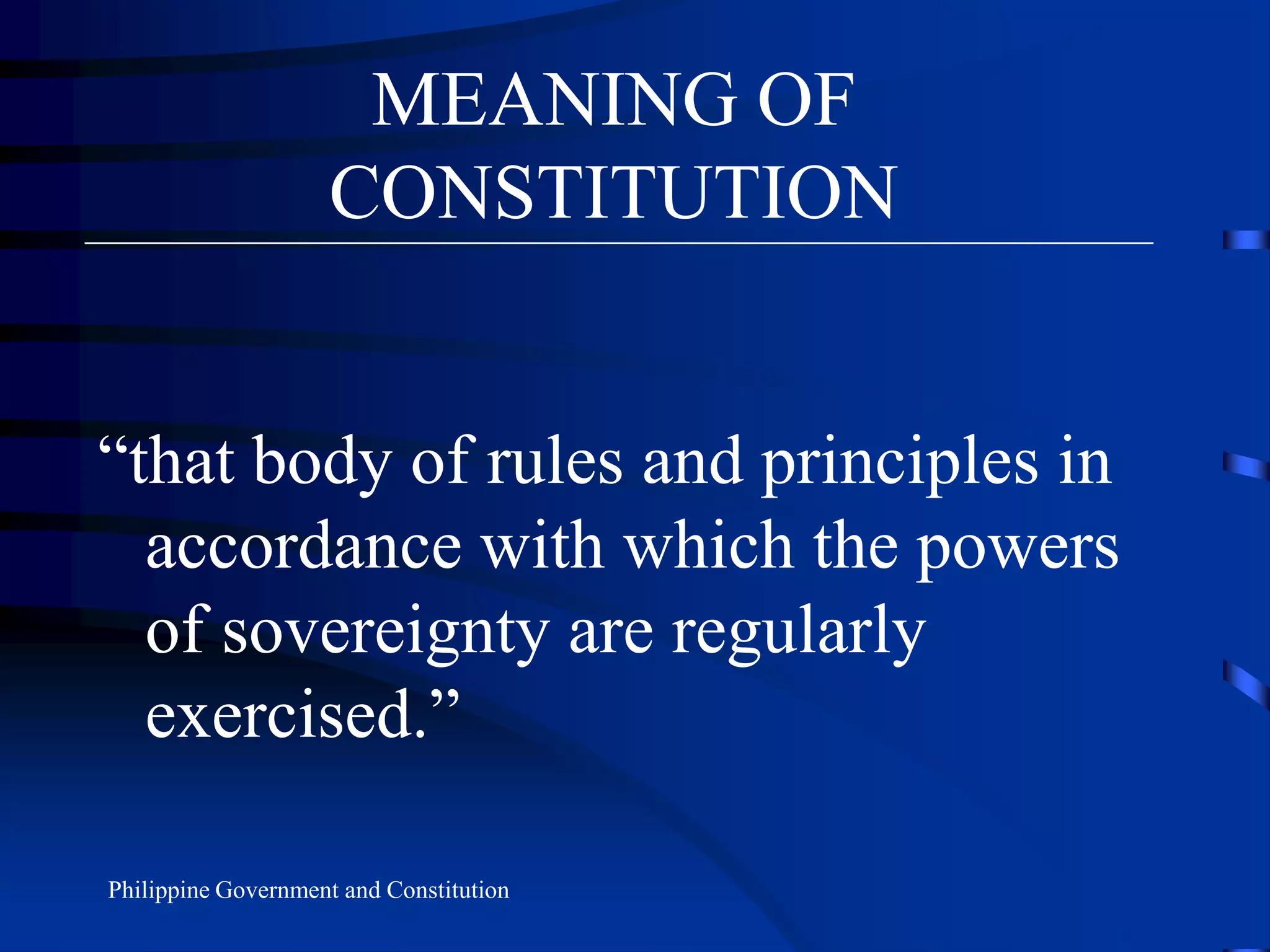 MEANING OF CONSTITUTION

“that body of rules and principles in accordance with which the powers of sovereignty are regularly exercised.”

Philippine Government and Constitution